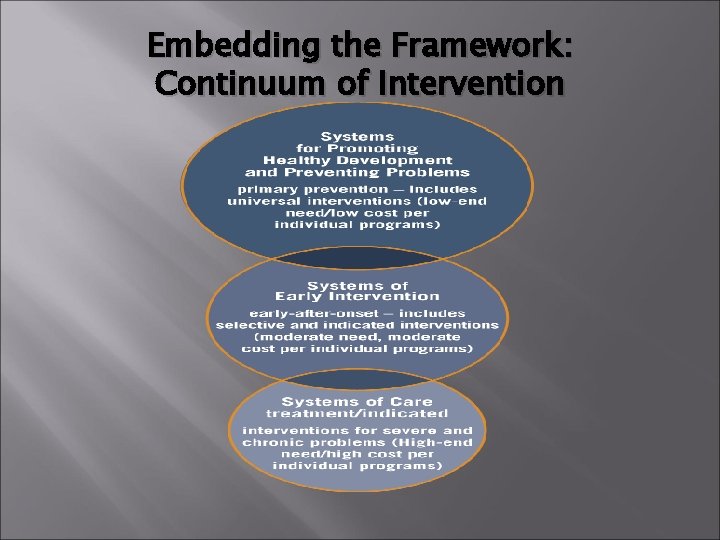 Embedding the Framework: Continuum of Intervention

Systems for Promoting Healthy Development and Preventing Problems

primary prevention – includes universal interventions (low-end need/low cost per individual programs)

Systems of Early Intervention

early-after-onset – includes selective and indicated interventions (moderate need, moderate cost per individual programs)

Systems of Care
treatment/indicated

interventions for severe and chronic problems (High-end need/high cost per individual programs)